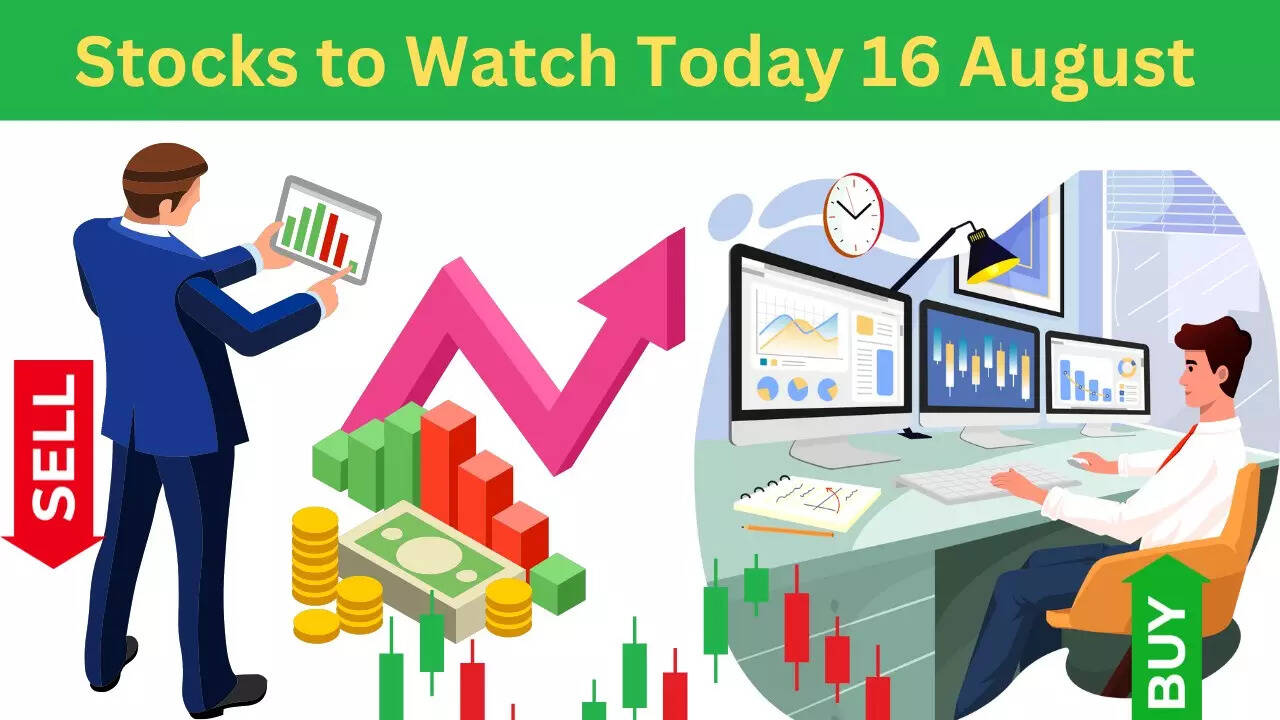 Stocks to Watch Today 16 August

SELL

BUY